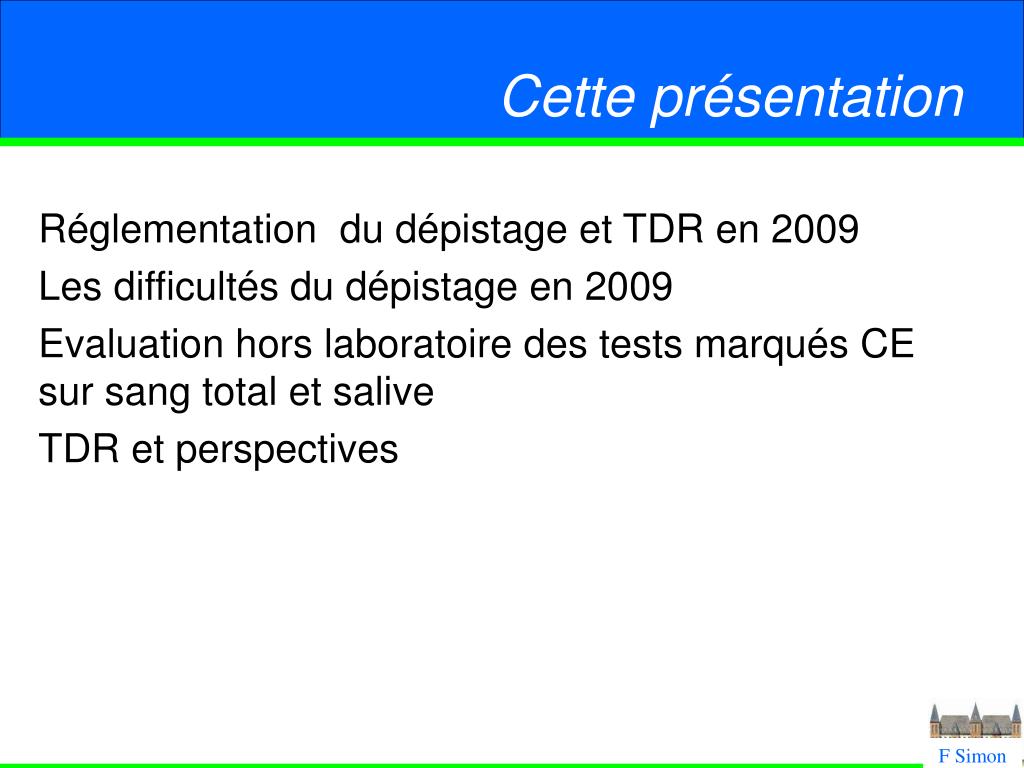 Cette présentation

Réglementation  du dépistage et TDR en 2009

Les difficultés du dépistage en 2009

Evaluation hors laboratoire des tests marqués CE sur sang total et salive

TDR et perspectives

F Simon